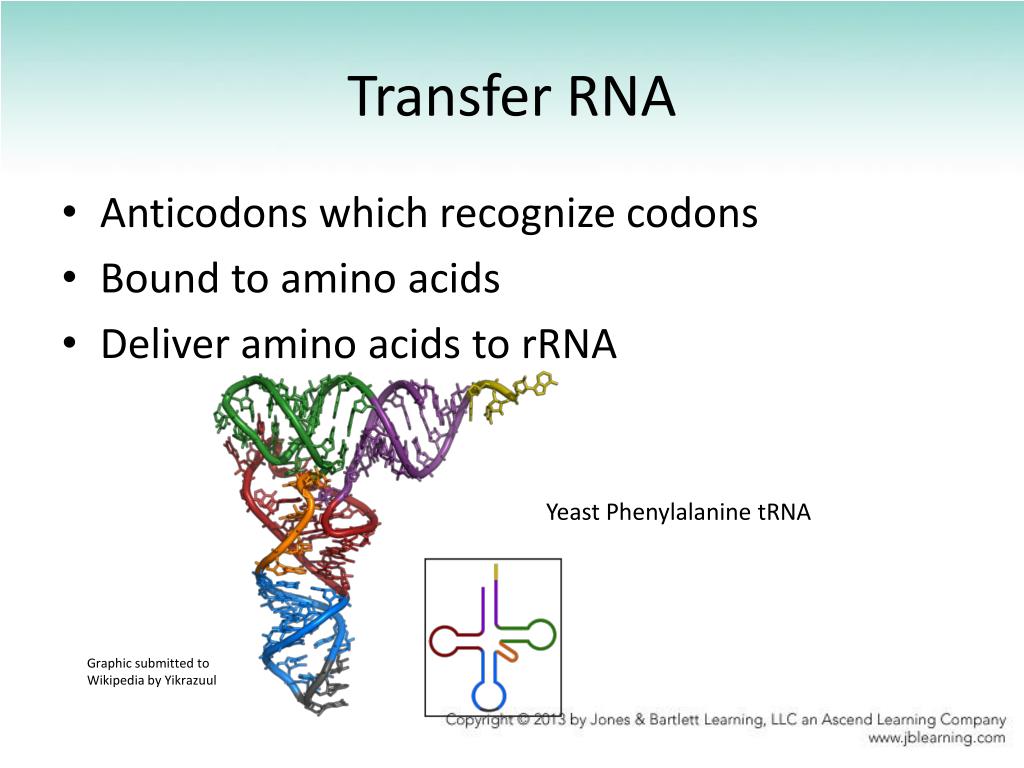 Transfer RNA

• Anticodons which recognize codons
• Bound to amino acids
• Deliver amino acids to rRNA

Yeast Phenylalanine tRNA

Graphic submitted to Wikipedia by Yikrazuul

Copyright © 2013 by Jones & Bartlett Learning, LLC an Ascend Learning Company
www.jblearning.com